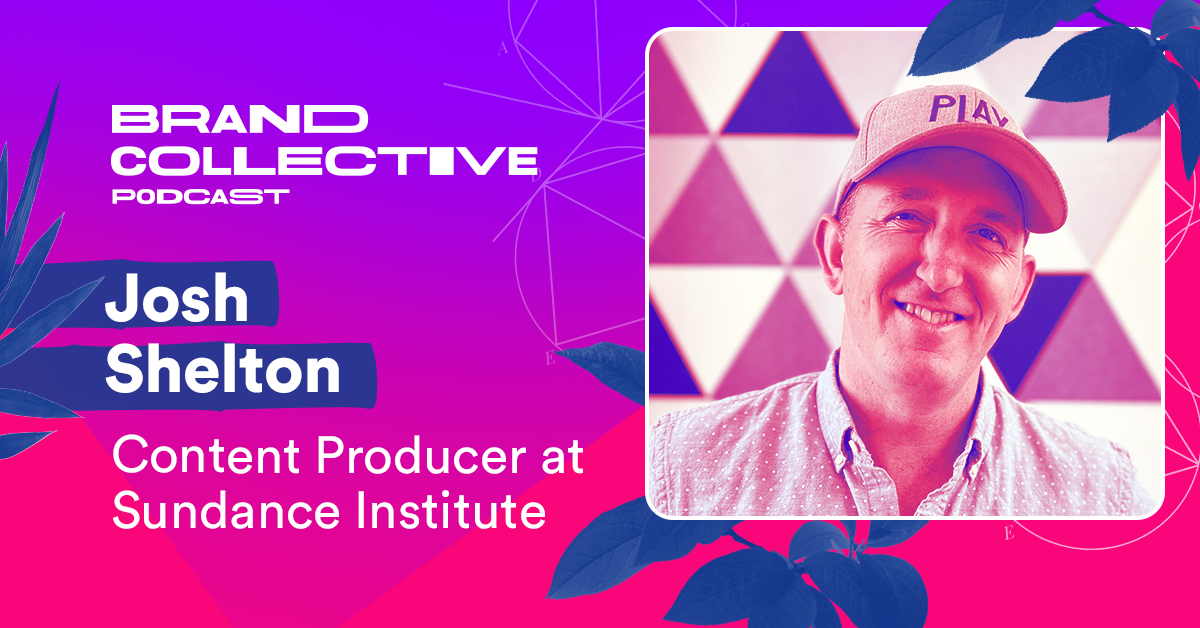 BRAND COLLECTIVE PODCAST

Josh Shelton

Content Producer at Sundance Institute

PLAY